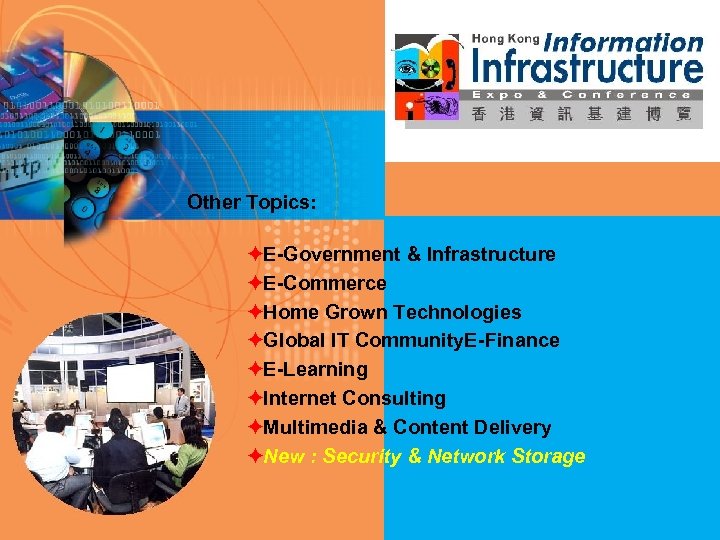 Hong Kong Information Infrastructure
Expo & Conference
香港資訊基建博覽

http://

Other Topics:

✦E-Government & Infrastructure
✦E-Commerce
✦Home Grown Technologies
✦Global IT CommunityE-Finance
✦E-Learning
✦Internet Consulting
✦Multimedia & Content Delivery
✦New : Security & Network Storage